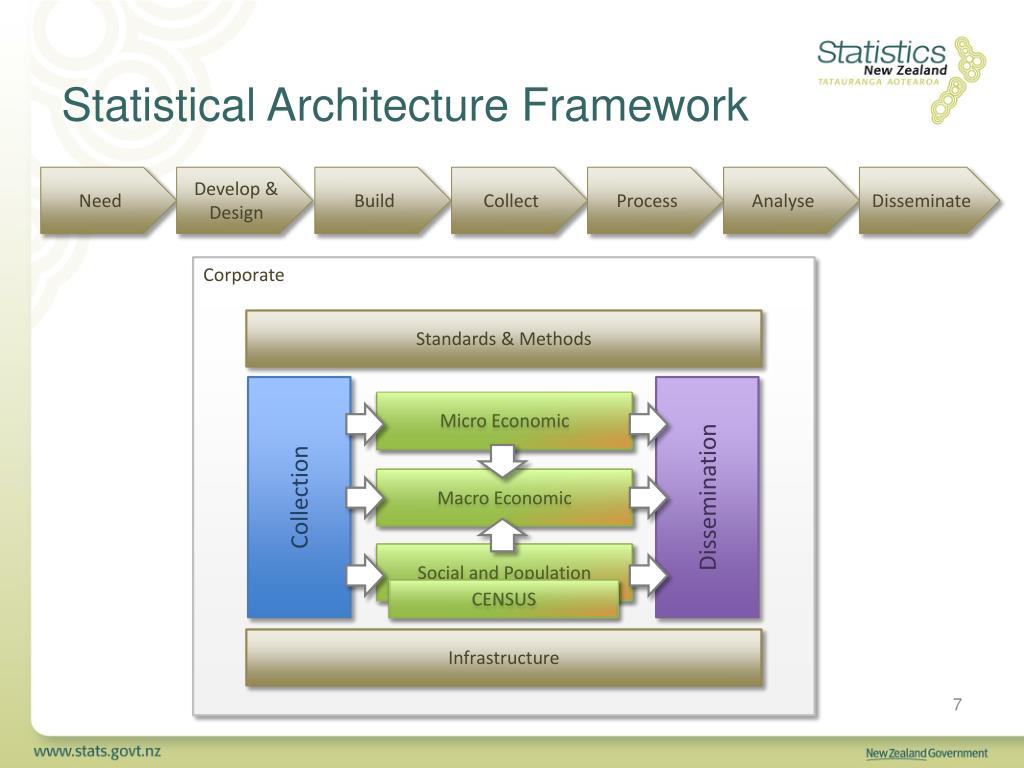 Statistics New Zealand
TATAURANGA AOTEAROA

Statistical Architecture Framework

Need
Develop & Design
Build
Collect
Process
Analyse
Disseminate

Corporate

Standards & Methods

Collection

Micro Economic

Macro Economic

Social and Population

CENSUS

Dissemination

Infrastructure

7

www.stats.govt.nz

New Zealand Government